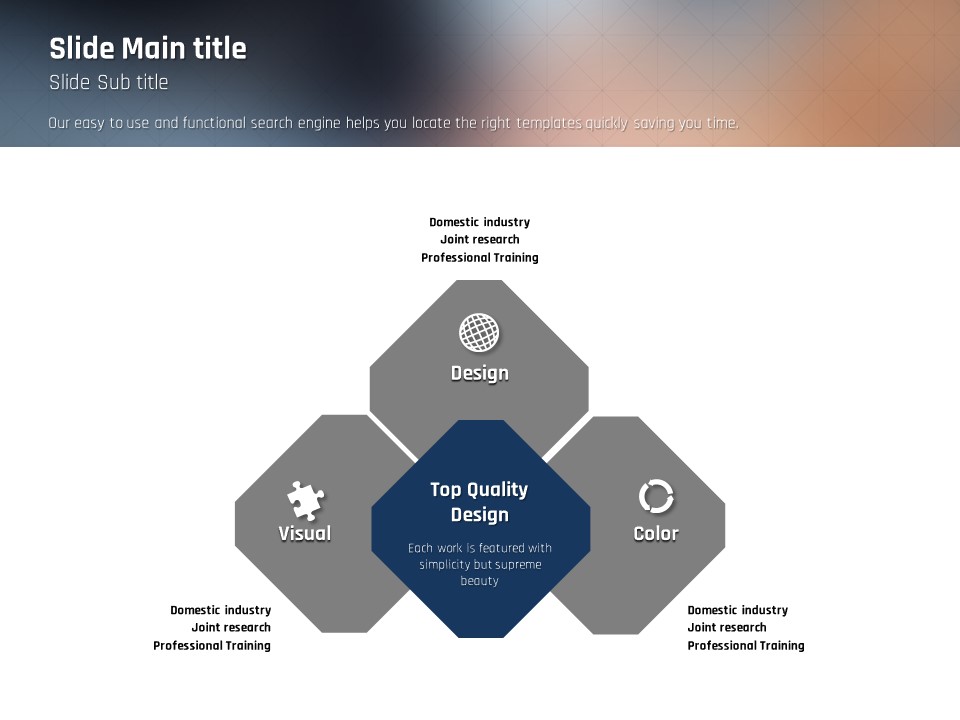 Slide Main title

Slide Sub title

Our easy to use and functional search engine helps you locate the right templates quickly saving you time.

Domestic industry
Joint research
Professional Training

Design

Visual

Top Quality Design

Each work is featured with simplicity but supreme beauty

Color

Domestic industry
Joint research
Professional Training

Domestic industry
Joint research
Professional Training